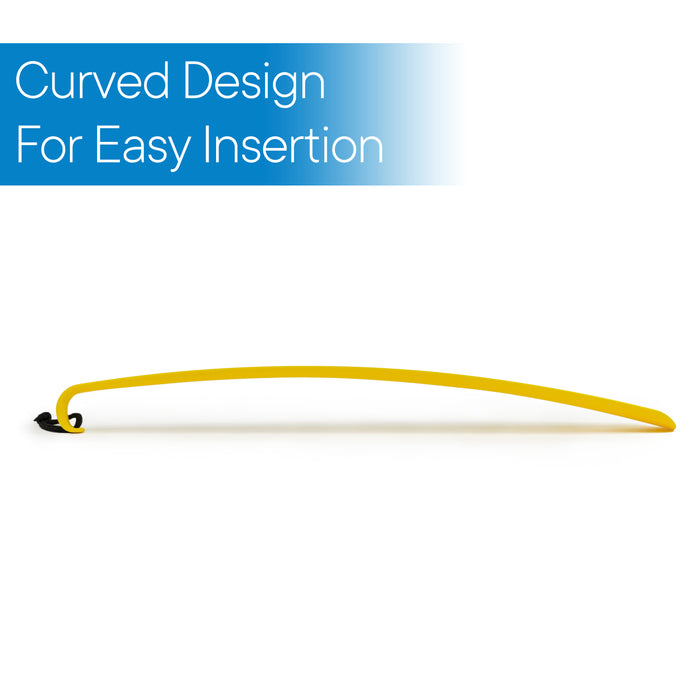 Curved Design
For Easy Insertion